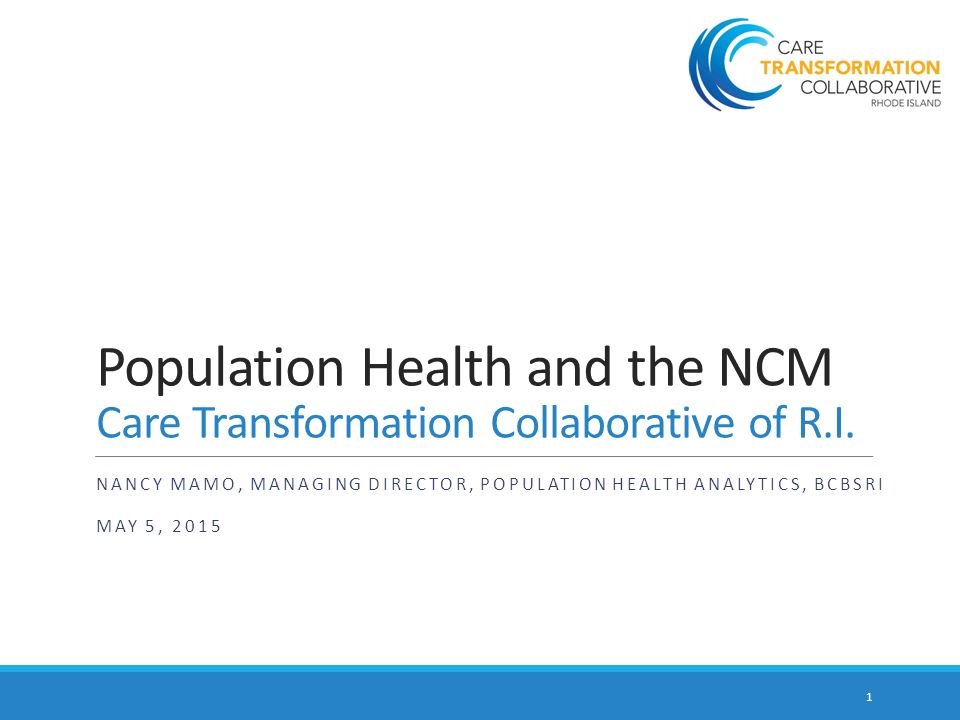 CARE
TRANSFORMATION
COLLABORATIVE
RHODE ISLAND

Population Health and the NCM
Care Transformation Collaborative of R.I.

NANCY MAMO, MANAGING DIRECTOR, POPULATION HEALTH ANALYTICS, BCBSRI

MAY 5, 2015

1